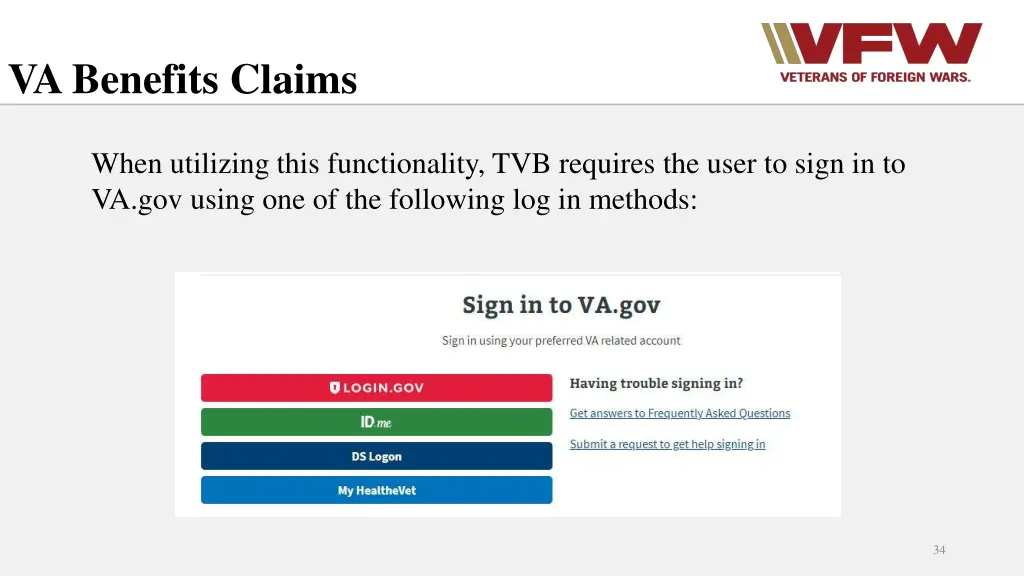 VA Benefits Claims

VFW
VETERANS OF FOREIGN WARS.

When utilizing this functionality, TVB requires the user to sign in to VA.gov using one of the following log in methods:

Sign in to VA.gov

Sign in using your preferred VA related account

LOGIN.GOV

ID.me

DS Logon

My HealtheVet

Having trouble signing in?

Get answers to Frequently Asked Questions

Submit a request to get help signing in

34